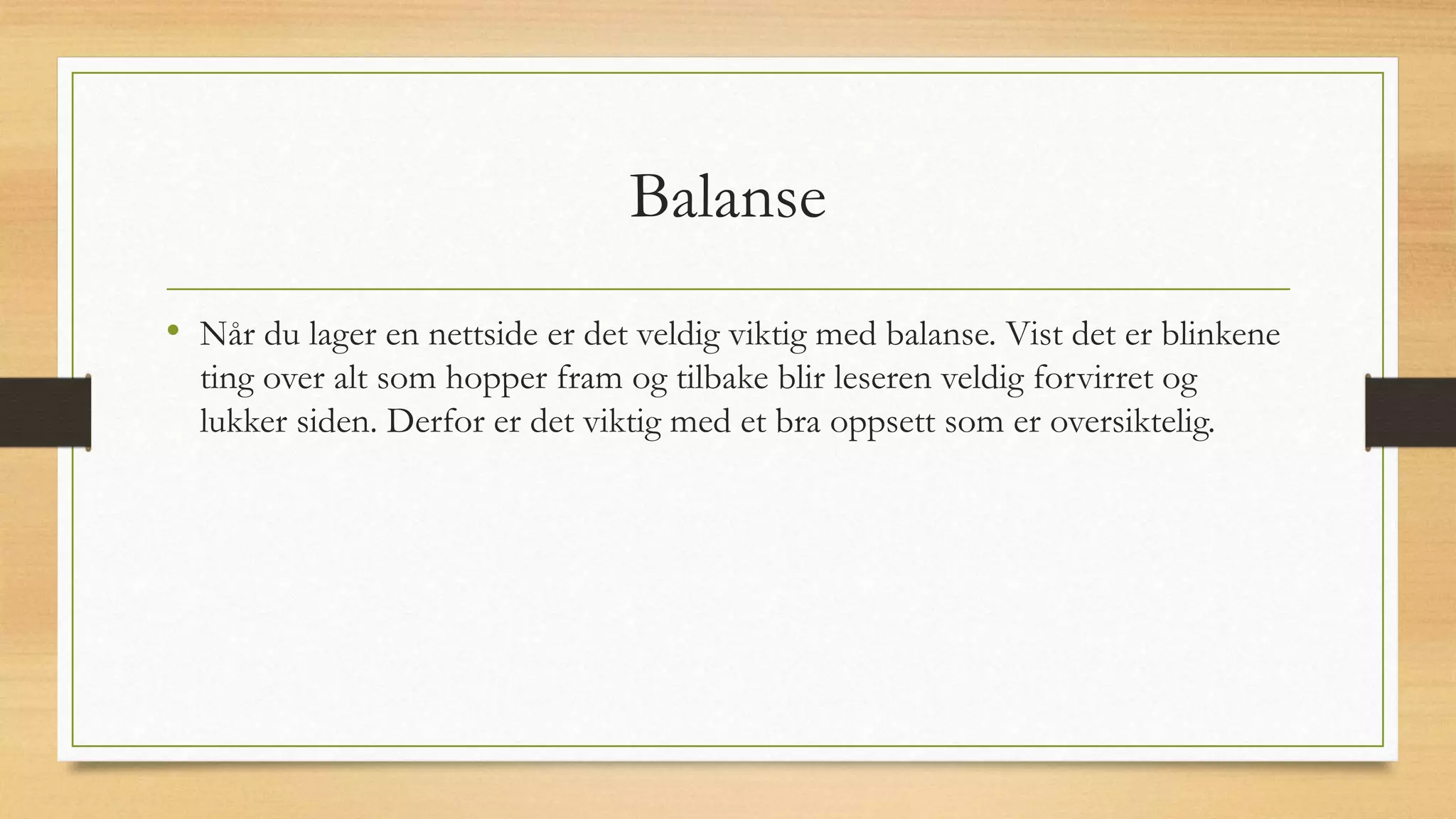 Balanse

• Når du lager en nettside er det veldig viktig med balanse. Vist det er blinkene ting over alt som hopper fram og tilbake blir leseren veldig forvirret og lukker siden. Derfor er det viktig med et bra oppsett som er oversiktelig.